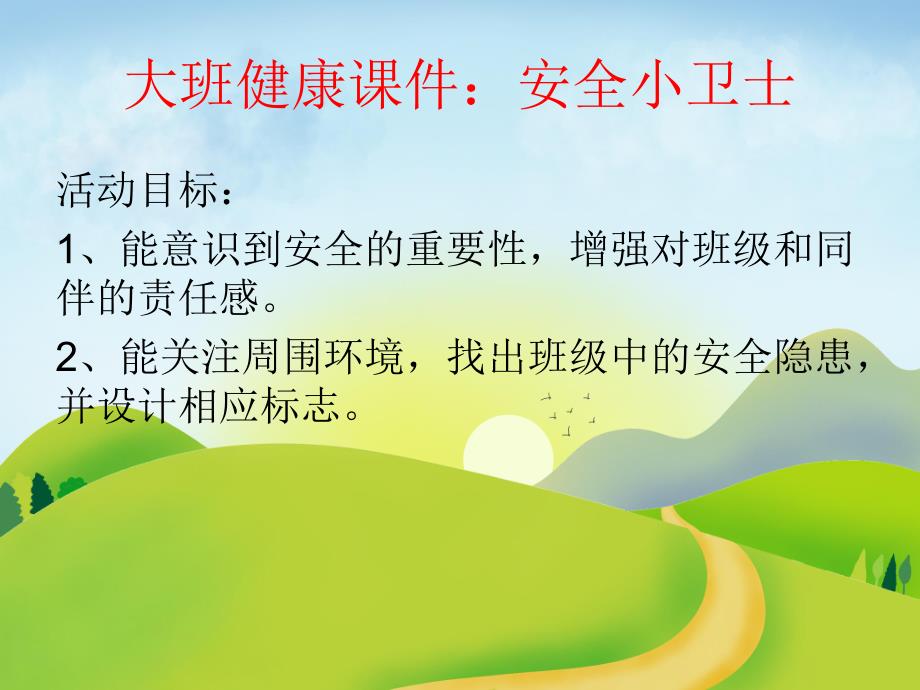 大班健康课件：安全小卫士

活动目标：

1、能意识到安全的重要性，增强对班级和同伴的责任感。

2、能关注周围环境，找出班级中的安全隐患，并设计相应标志。